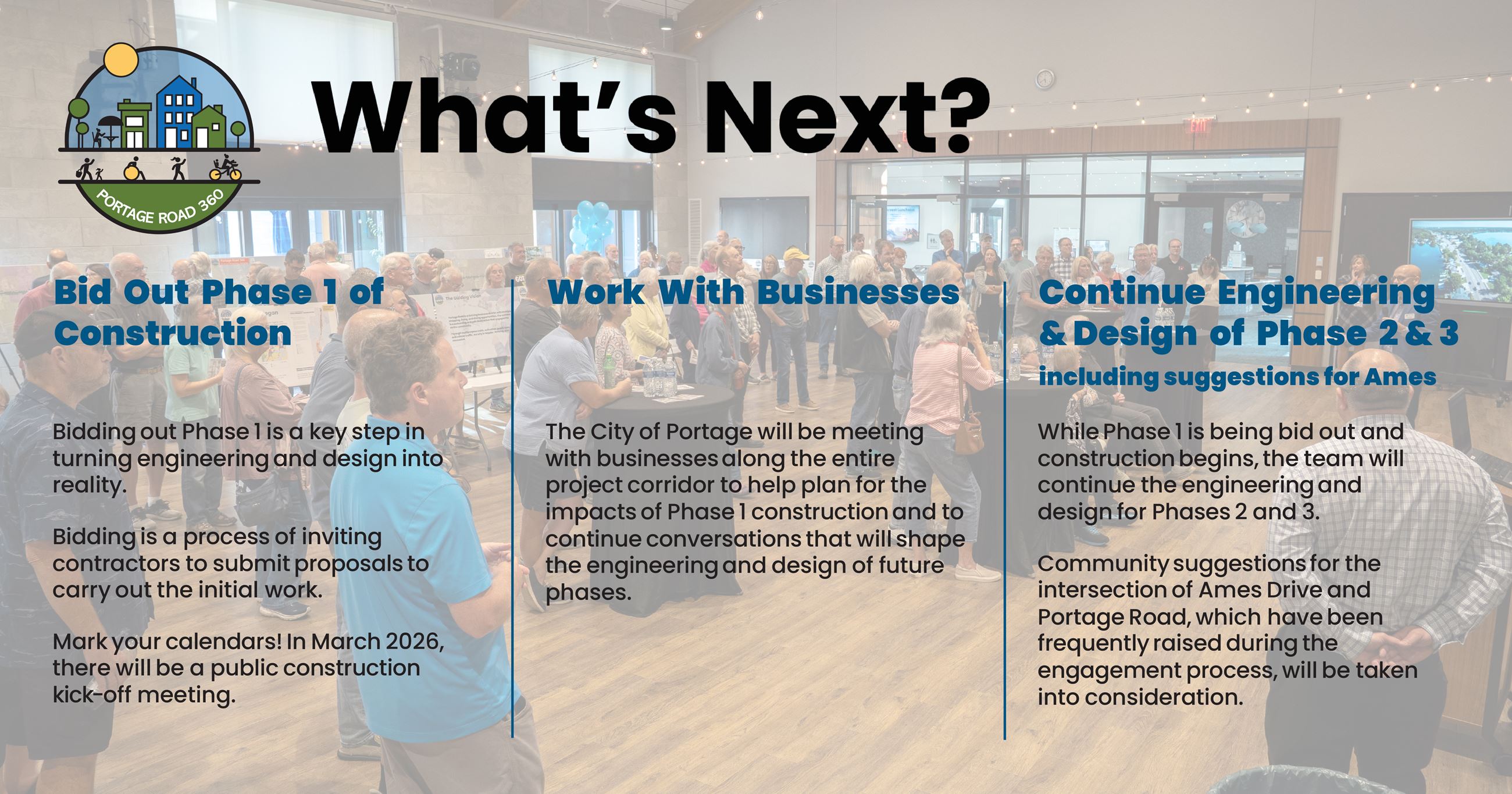 PORTAGE ROAD 360

What's Next?

Bid Out Phase 1 of Construction

Bidding out Phase 1 is a key step in turning engineering and design into reality.

Bidding is a process of inviting contractors to submit proposals to carry out the initial work.

Mark your calendars! In March 2026, there will be a public construction kick-off meeting.

Work With Businesses

The City of Portage will be meeting with businesses along the entire project corridor to help plan for the impacts of Phase 1 construction and to continue conversations that will shape the engineering and design of future phases.

Continue Engineering & Design of Phase 2 & 3

including suggestions for Ames

While Phase 1 is being bid out and construction begins, the team will continue the engineering and design for Phases 2 and 3.

Community suggestions for the intersection of Ames Drive and Portage Road, which have been frequently raised during the engagement process, will be taken into consideration.